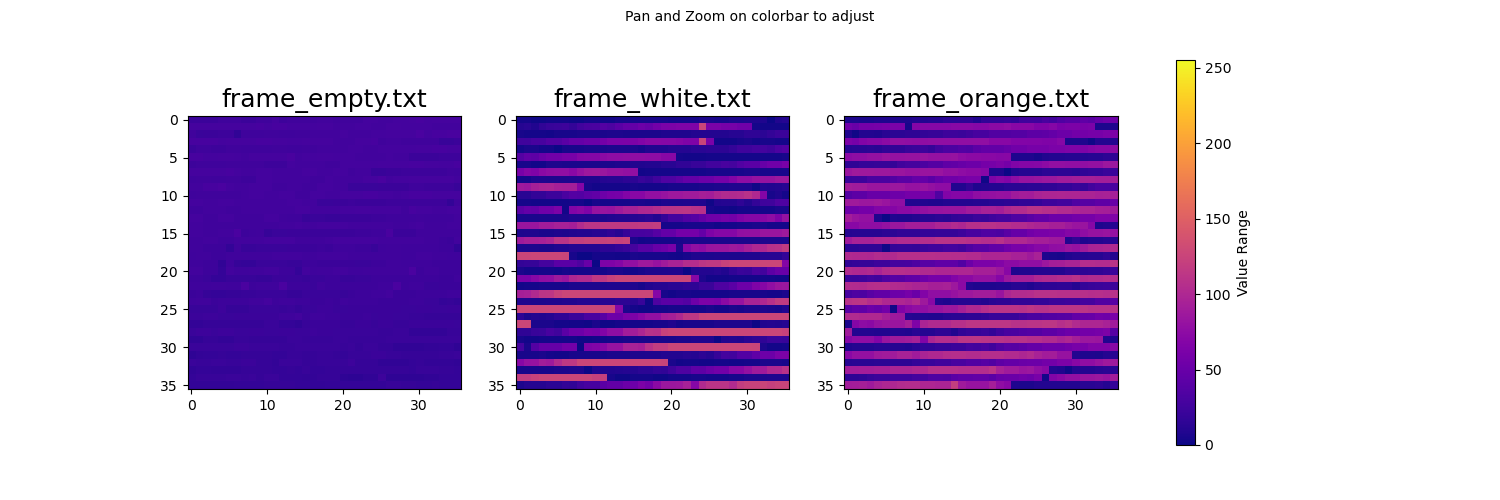 Pan and Zoom on colorbar to adjust

frame_empty.txt

0
5
10
15
20
25
30
35

0 10 20 30

frame_white.txt

0
5
10
15
20
25
30
35

0 10 20 30

frame_orange.txt

0
5
10
15
20
25
30
35

0 10 20 30

250
200
150
100
50
0

Value Range